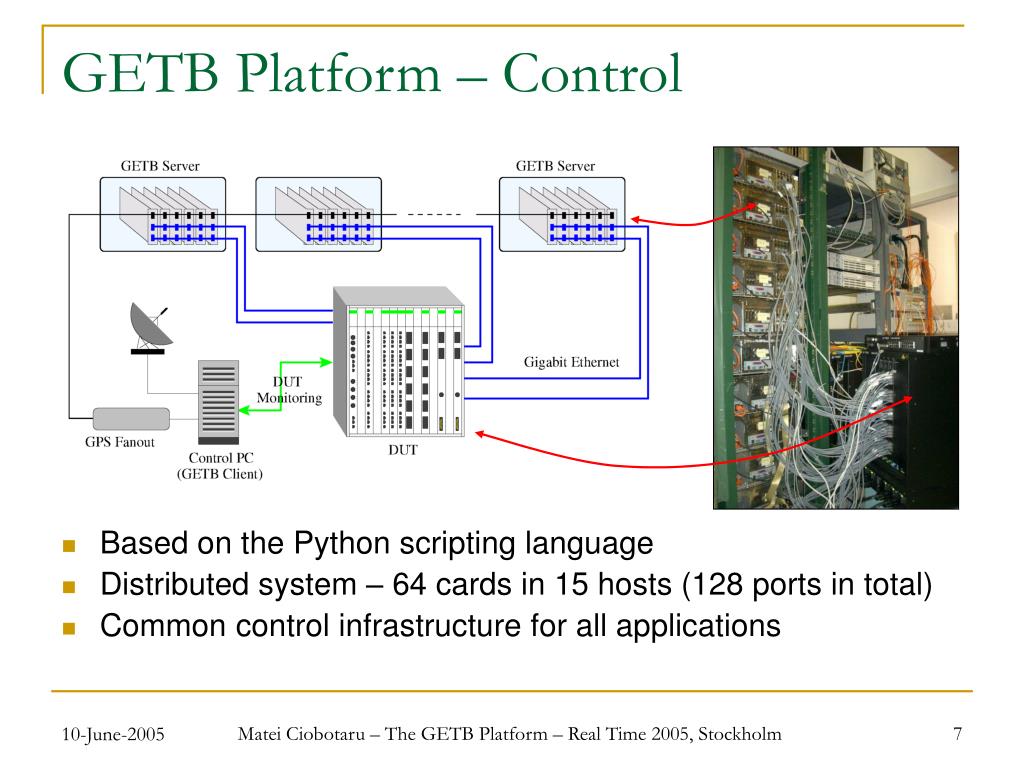 GETB Platform – Control

GETB Server

GETB Server

Gigabit Ethernet

DUT Monitoring

GPS Fanout

Control PC (GETB Client)

DUT

Based on the Python scripting language
Distributed system – 64 cards in 15 hosts (128 ports in total)
Common control infrastructure for all applications

10-June-2005

Matei Ciobotaru – The GETB Platform – Real Time 2005, Stockholm

7